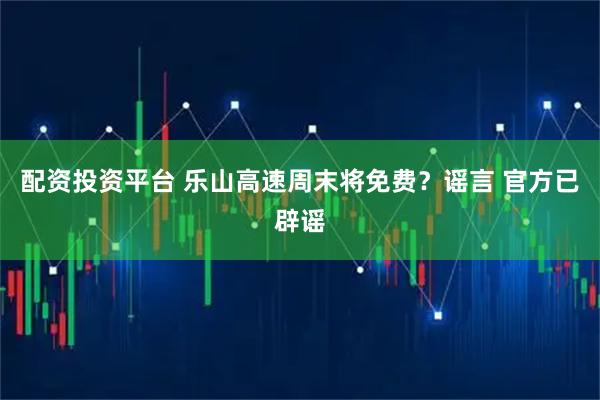 配资投资平台 乐山高速周末将免费？谣言 官方已辟谣